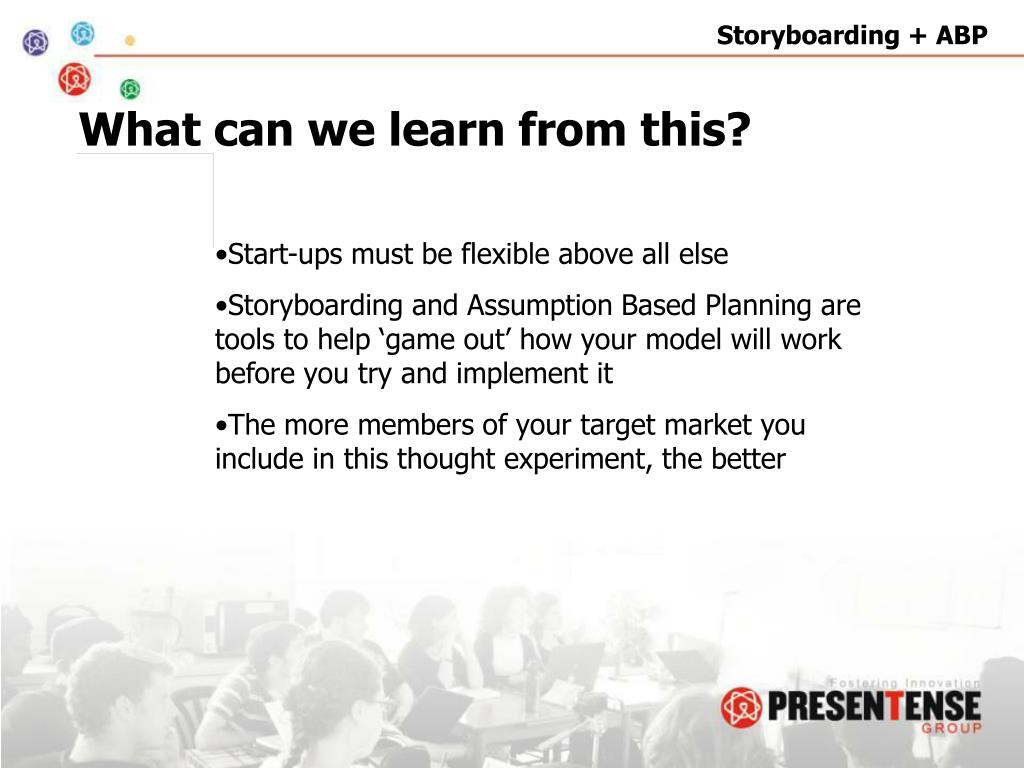 Storyboarding + ABP

What can we learn from this?

•Start-ups must be flexible above all else

•Storyboarding and Assumption Based Planning are tools to help ‘game out’ how your model will work before you try and implement it

•The more members of your target market you include in this thought experiment, the better

Fostering Innovation
PRESENTENSE
GROUP